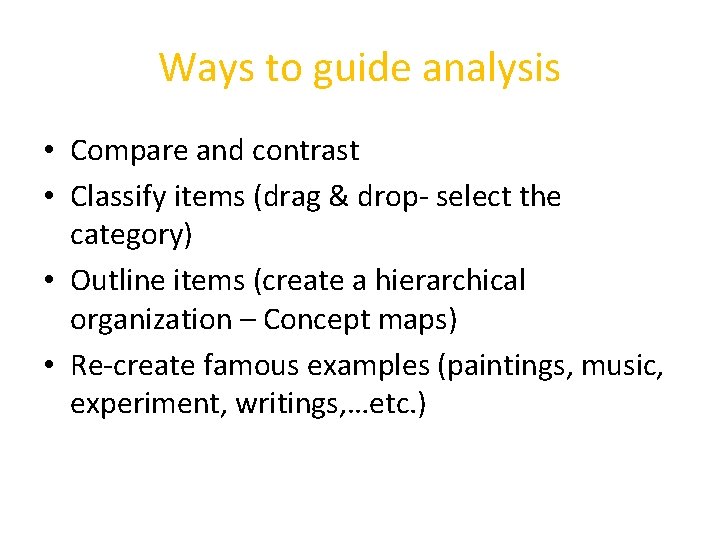 Ways to guide analysis

• Compare and contrast
• Classify items (drag & drop- select the category)
• Outline items (create a hierarchical organization – Concept maps)
• Re-create famous examples (paintings, music, experiment, writings,…etc.)